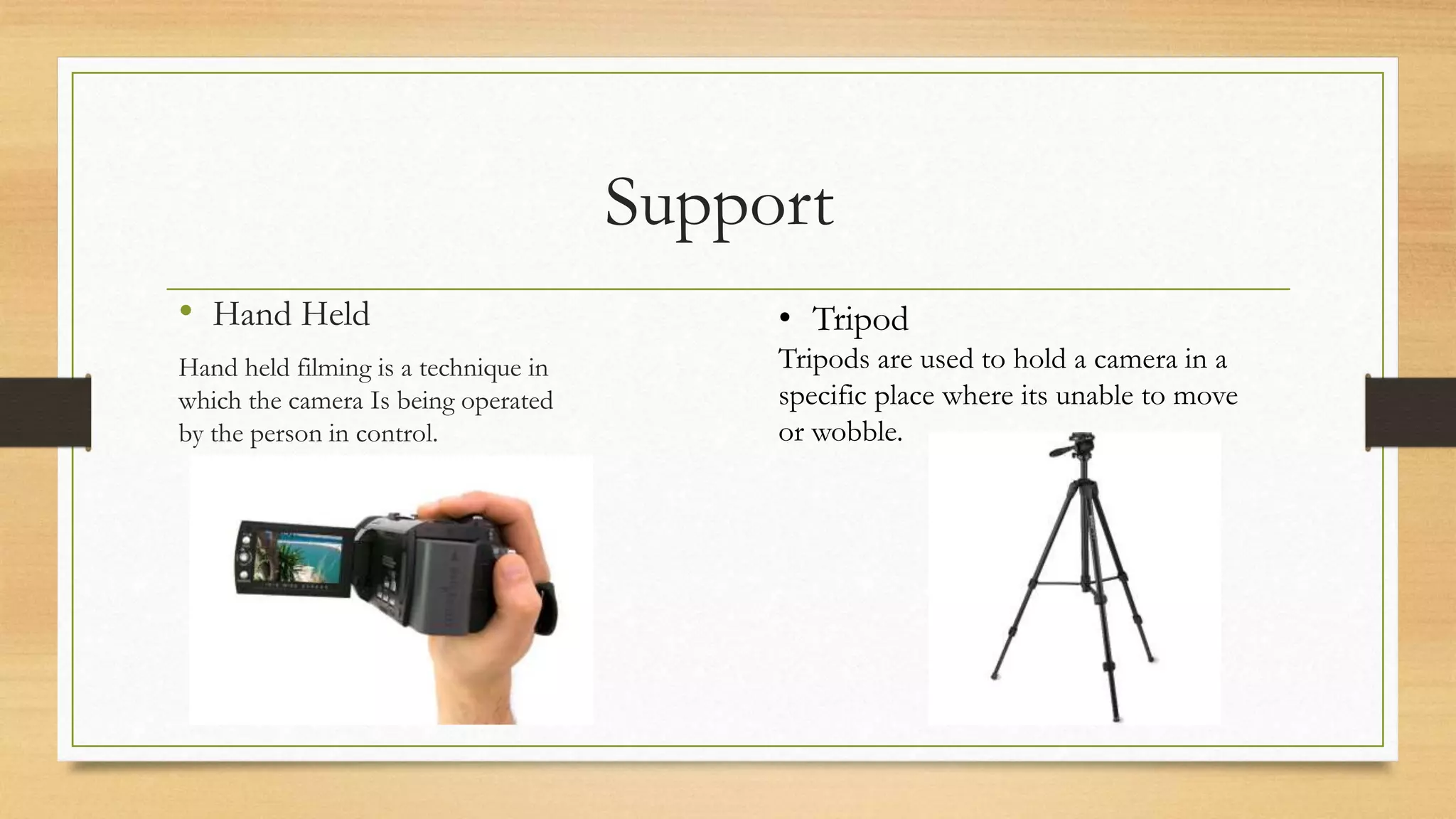 Support

• Hand Held

Hand held filming is a technique in which the camera Is being operated by the person in control.

• Tripod

Tripods are used to hold a camera in a specific place where its unable to move or wobble.